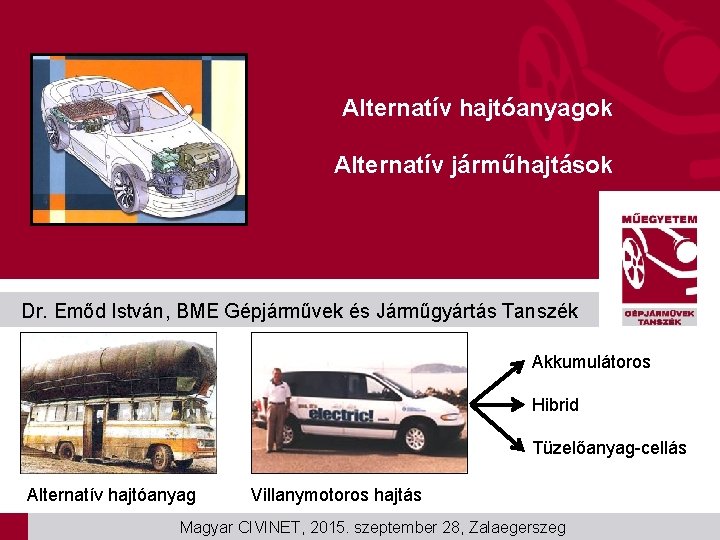 Alternatív hajtóanyagok

Alternatív járműhajtások

MŰEGYETEM

GÉPJÁRMŰVEK TANSZÉK

Dr. Emőd István, BME Gépjárművek és Járműgyártás Tanszék

electric!

Akkumulátoros

Hibrid

Tüzelőanyag-cellás

Alternatív hajtóanyag

Villanymotoros hajtás

Magyar CIVINET, 2015. szeptember 28, Zalaegerszeg